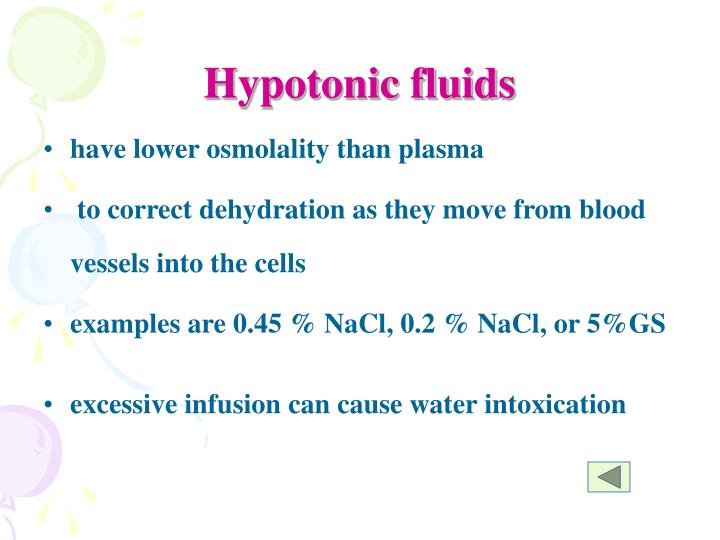 Hypotonic fluids

• have lower osmolality than plasma

• to correct dehydration as they move from blood vessels into the cells

• examples are 0.45 % NaCl, 0.2 % NaCl, or 5%GS

• excessive infusion can cause water intoxication